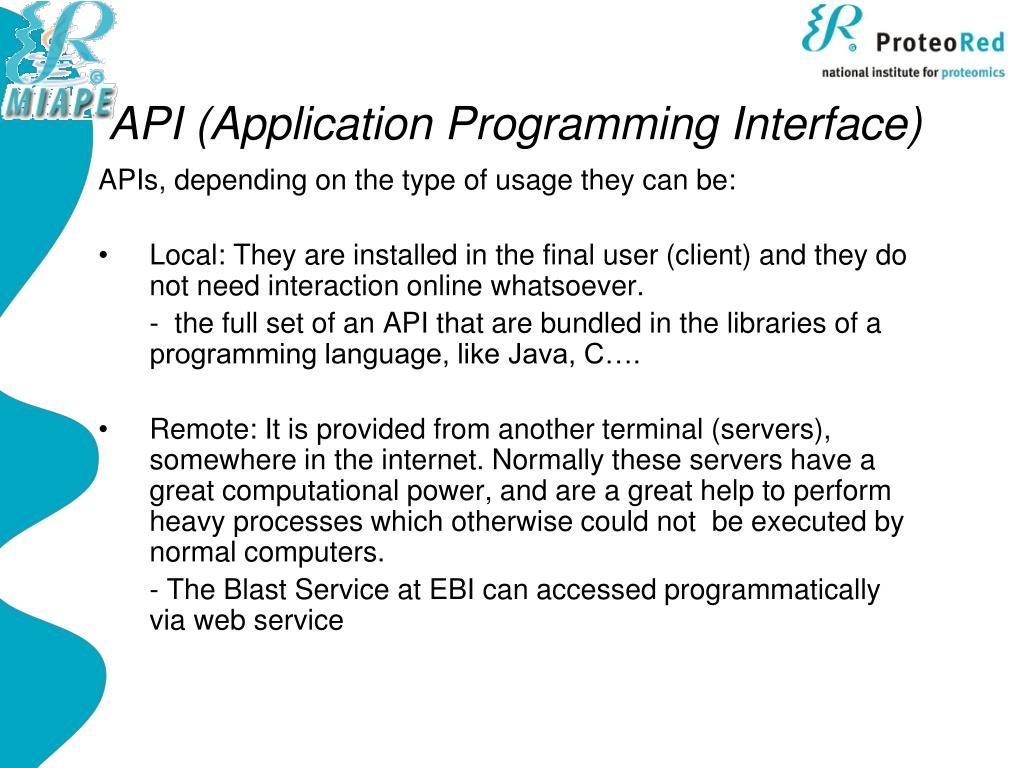 MIAPE

ProteoRed
national institute for proteomics

API (Application Programming Interface)

APIs, depending on the type of usage they can be:

• Local: They are installed in the final user (client) and they do not need interaction online whatsoever.

- the full set of an API that are bundled in the libraries of a programming language, like Java, C….

• Remote: It is provided from another terminal (servers), somewhere in the internet. Normally these servers have a great computational power, and are a great help to perform heavy processes which otherwise could not be executed by normal computers.

- The Blast Service at EBI can accessed programmatically via web service